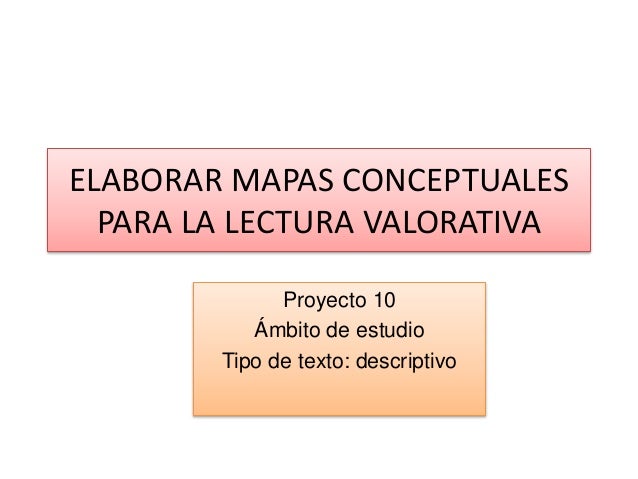 ELABORAR MAPAS CONCEPTUALES PARA LA LECTURA VALORATIVA

Proyecto 10
Ámbito de estudio
Tipo de texto: descriptivo